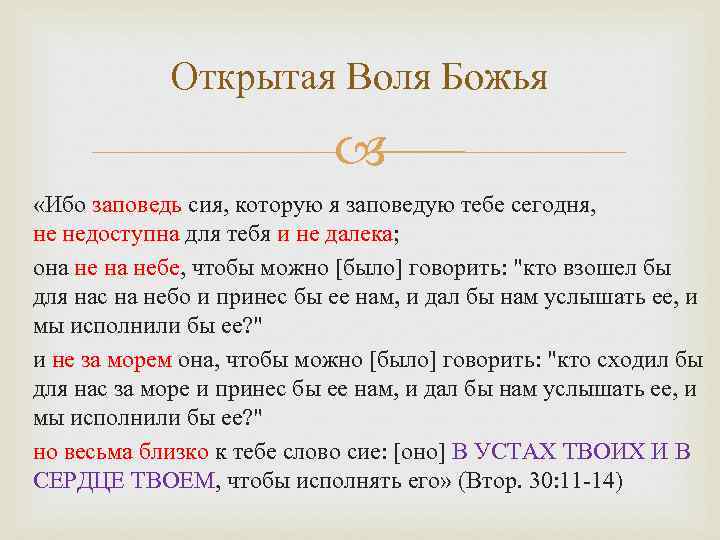 Открытая Воля Божья

«Ибо заповедь сия, которую я заповедую тебе сегодня, не недоступна для тебя и не далека;

она не на небе, чтобы можно [было] говорить: "кто взошел бы для нас на небо и принес бы ее нам, и дал бы нам услышать ее, и мы исполнили бы ее?"

и не за морем она, чтобы можно [было] говорить: "кто сходил бы для нас за море и принес бы ее нам, и дал бы нам услышать ее, и мы исполнили бы ее?"

но весьма близко к тебе слово сие: [оно] В УСТАХ ТВОИХ И В СЕРДЦЕ ТВОЕМ, чтобы исполнять его» (Втор. 30:11-14)